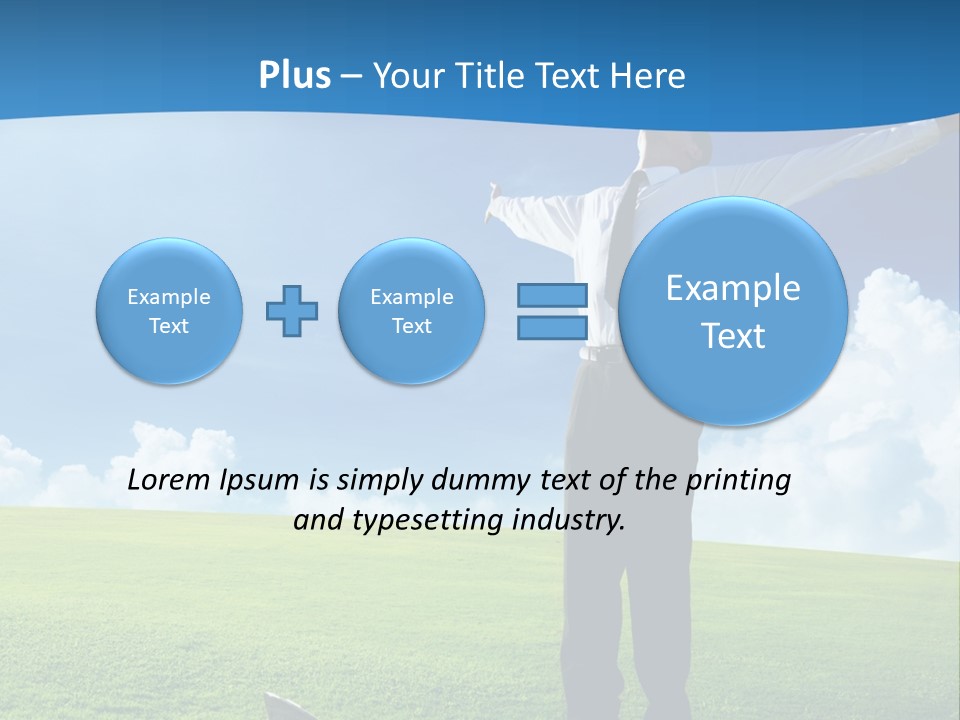 Plus – Your Title Text Here

Example Text

Example Text

Example Text

Lorem Ipsum is simply dummy text of the printing and typesetting industry.